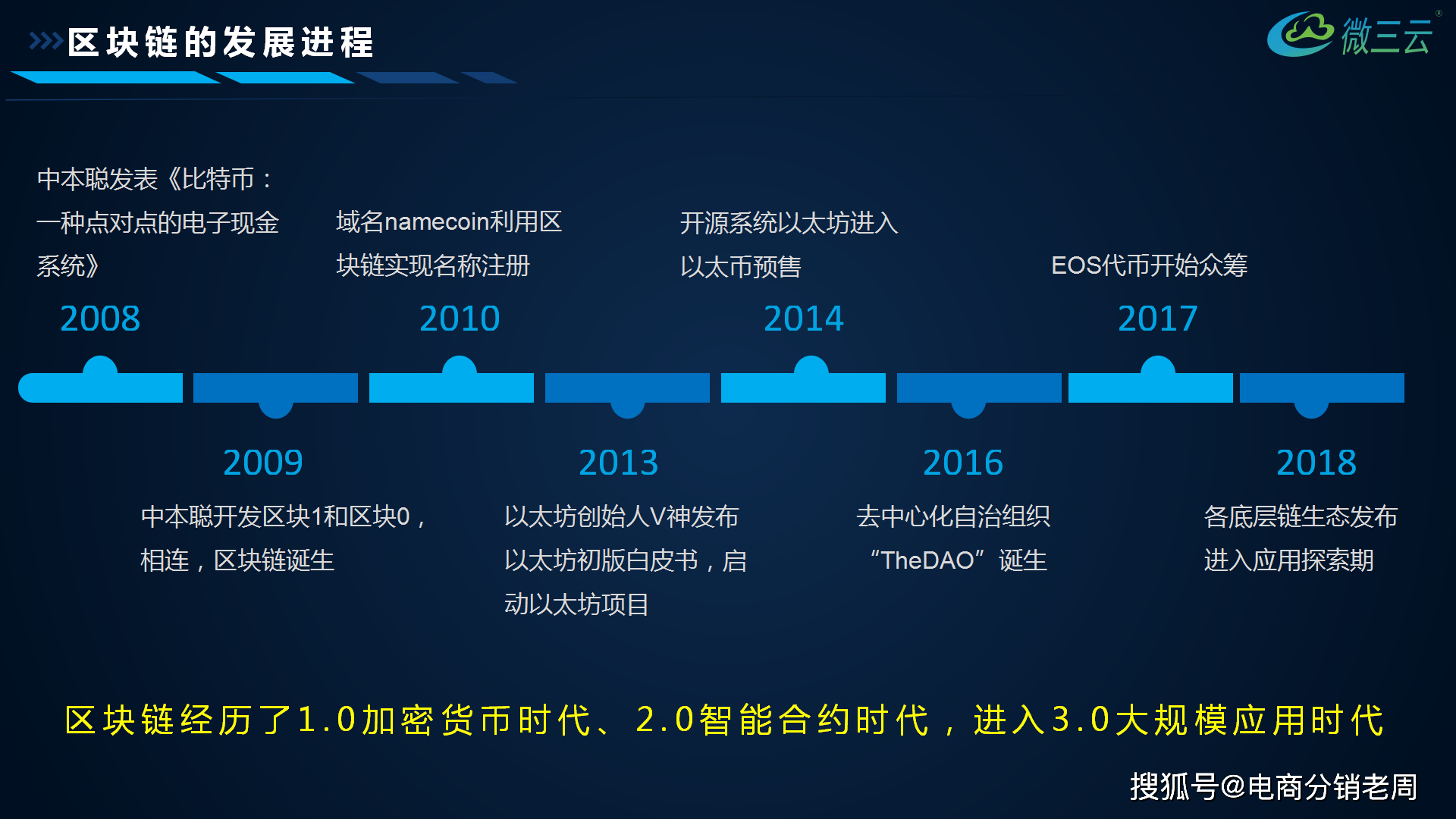 区块链的发展进程

微三云

中本聪发表《比特币：一种点对点的电子现金系统》

2008

域名namecoin利用区块链实现名称注册

2010

开源系统以太坊进入以太币预售

2014

EOS代币开始众筹

2017

2009

中本聪开发区块1和区块0，相连，区块链诞生

2013

以太坊创始人V神发布以太坊初版白皮书，启动以太坊项目

2016

去中心化自治组织“TheDAO”诞生

2018

各底层链生态发布进入应用探索期

区块链经历了1.0加密货币时代、2.0智能合约时代，进入3.0大规模应用时代

搜狐号@电商分销老周